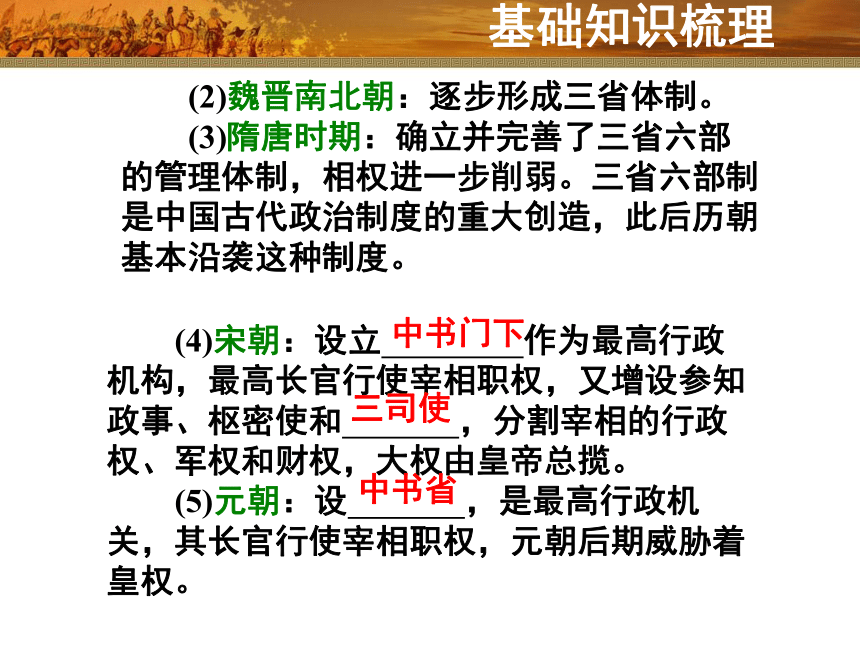 基础知识梳理

(2)魏晋南北朝：逐步形成三省体制。

(3)隋唐时期：确立并完善了三省六部的管理体制，相权进一步削弱。三省六部制是中国古代政治制度的重大创造，此后历朝基本沿袭这种制度。

(4)宋朝：设立中书门下作为最高行政机构，最高长官行使宰相职权，又增设参知政事、枢密使和三司使，分割宰相的行政权、军权和财权，大权由皇帝总揽。

(5)元朝：设中书省，是最高行政机关，其长官行使宰相职权，元朝后期威胁着皇权。